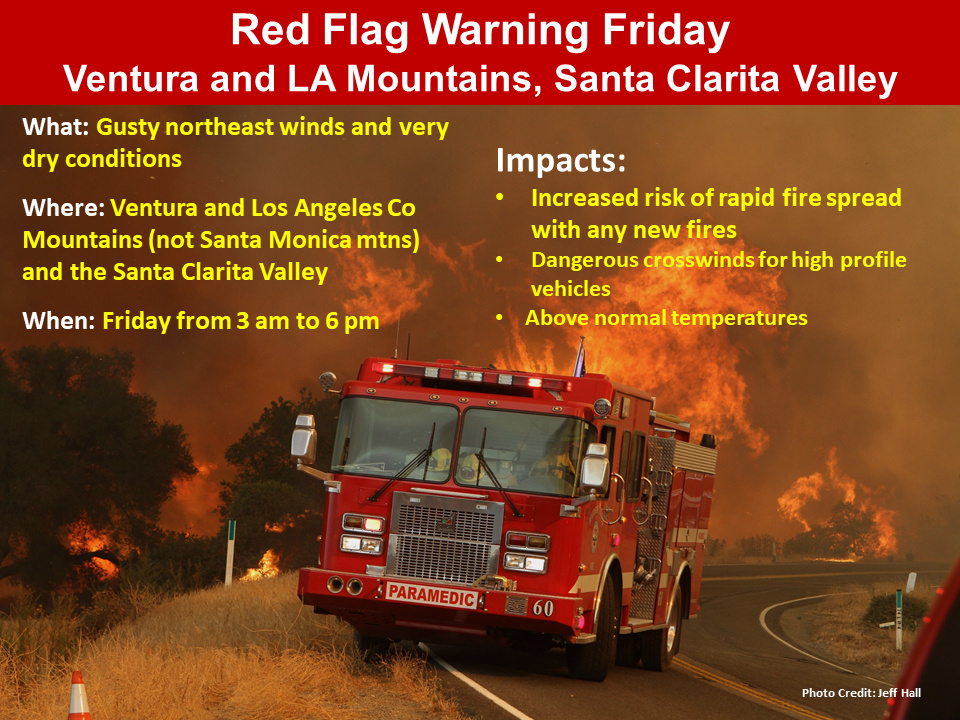 Red Flag Warning Friday
Ventura and LA Mountains, Santa Clarita Valley

What: Gusty northeast winds and very dry conditions

Where: Ventura and Los Angeles Co Mountains (not Santa Monica mtns) and the Santa Clarita Valley

When: Friday from 3 am to 6 pm

Impacts:
• Increased risk of rapid fire spread with any new fires
• Dangerous crosswinds for high profile vehicles
• Above normal temperatures

PARAMEDIC
60

Photo Credit: Jeff Hall